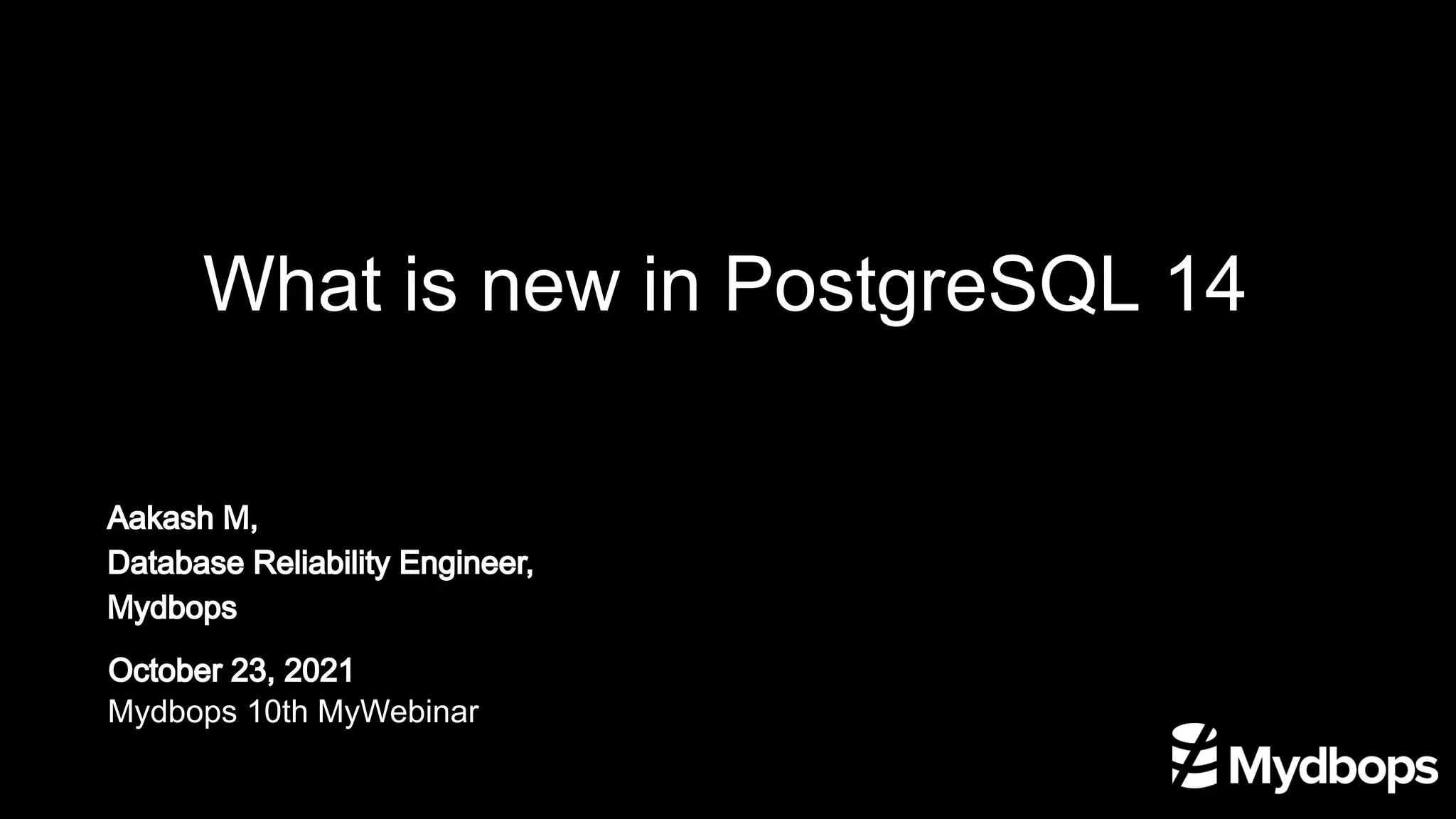 What is new in PostgreSQL 14

Aakash M,
Database Reliability Engineer,
Mydbops

October 23, 2021
Mydbops 10th MyWebinar

Mydbops